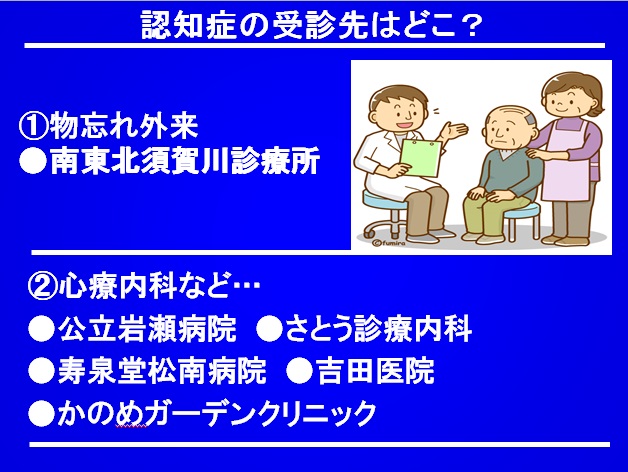 認知症の受診先はどこ？

①物忘れ外来
●南東北須賀川診療所

©fumira

②心療内科など…
●公立岩瀬病院　●さとう診療内科
●寿泉堂松南病院　●吉田医院
●かのめガーデンクリニック